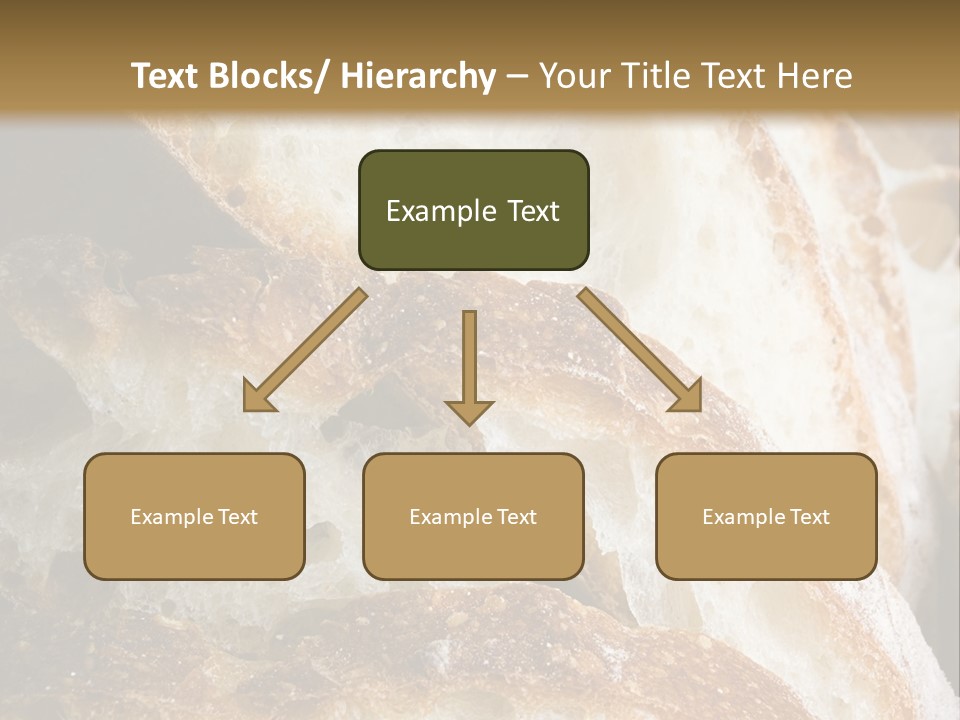 Text Blocks/ Hierarchy – Your Title Text Here

Example Text

Example Text

Example Text

Example Text